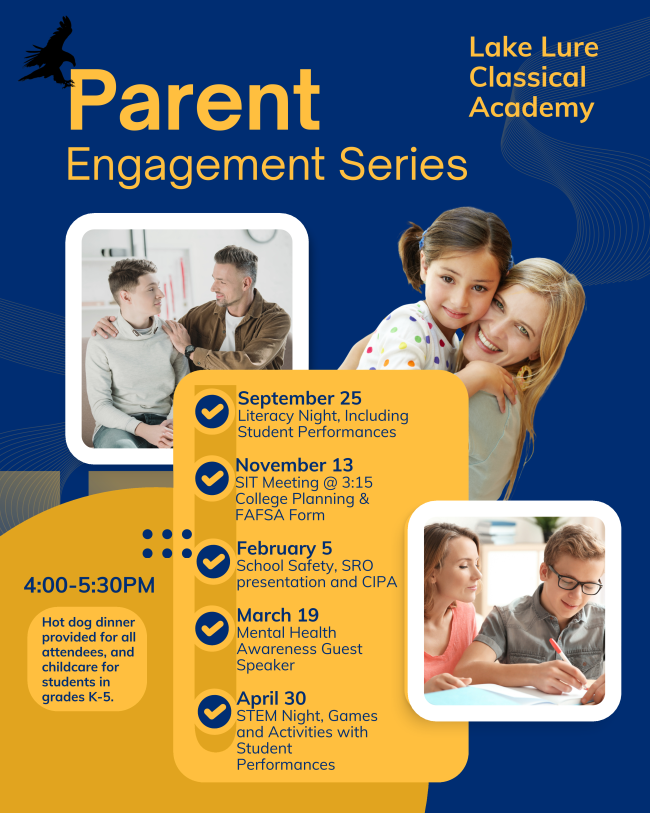 Parent Engagement Series

Lake Lure Classical Academy

September 25
Literacy Night, Including Student Performances

November 13
SIT Meeting @ 3:15
College Planning & FAFSA Form

February 5
School Safety, SRO presentation and CIPA

March 19
Mental Health Awareness Guest Speaker

April 30
STEM Night, Games and Activities with Student Performances

4:00-5:30PM

Hot dog dinner provided for all attendees, and childcare for students in grades K-5.